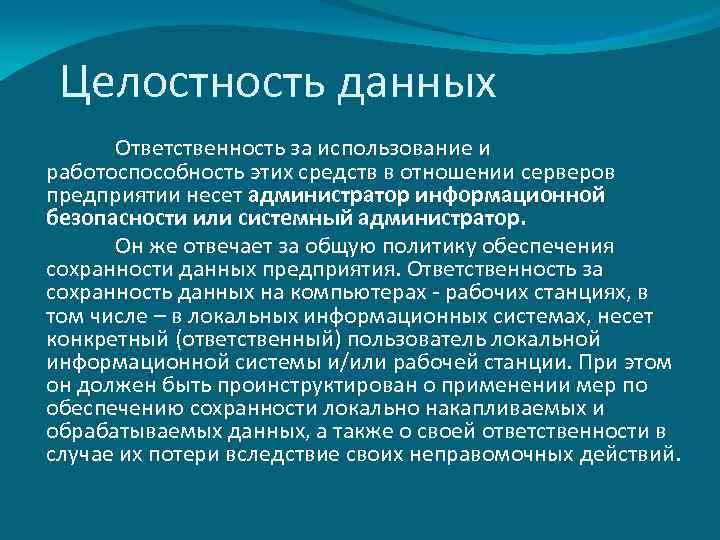 Целостность данных

Ответственность за использование и работоспособность этих средств в отношении серверов предприятии несет администратор информационной безопасности или системный администратор.

Он же отвечает за общую политику обеспечения сохранности данных предприятия. Ответственность за сохранность данных на компьютерах - рабочих станциях, в том числе – в локальных информационных системах, несет конкретный (ответственный) пользователь локальной информационной системы и/или рабочей станции. При этом он должен быть проинструктирован о применении мер по обеспечению сохранности локально накапливаемых и обрабатываемых данных, а также о своей ответственности в случае их потери вследствие своих неправомочных действий.